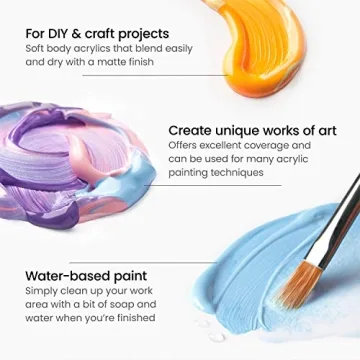 For DIY & craft projects
Soft body acrylics that blend easily and dry with a matte finish

Create unique works of art
Offers excellent coverage and can be used for many acrylic painting techniques

Water-based paint
Simply clean up your work area with a bit of soap and water when you're finished